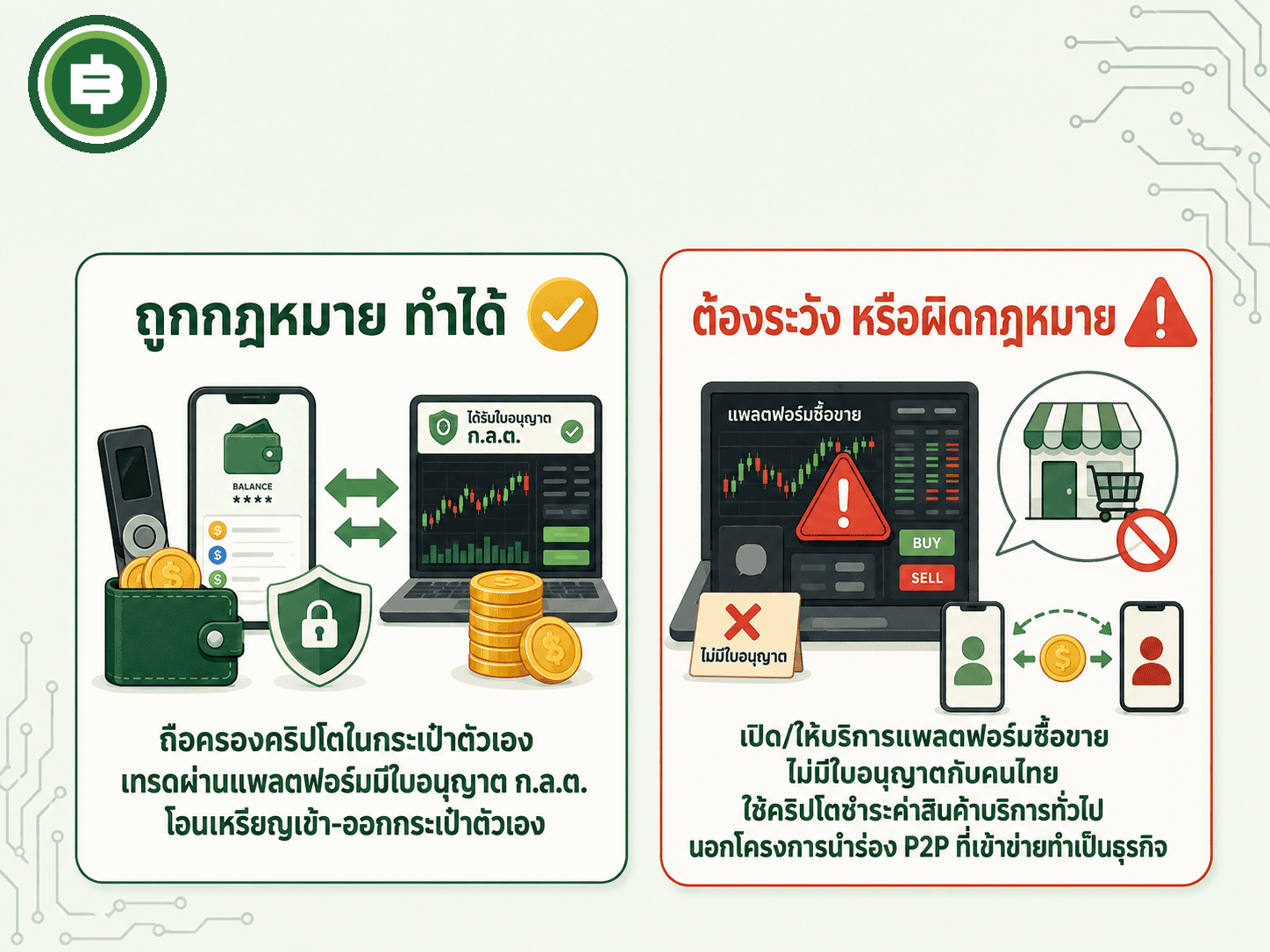 ถูกกฎหมาย ทำได้

BALANCE
****

ได้รับใบอนุญาต
ก.ล.ต.

ถือครองคริปโตในกระเป๋าตัวเอง
เทรดผ่านแพลตฟอร์มมีใบอนุญาต ก.ล.ต.
โอนเหรียญเข้า-ออกกระเป๋าตัวเอง

ต้องระวัง หรือผิดกฎหมาย

แพลตฟอร์มซื้อขาย

BUY
SELL

ไม่มีใบอนุญาต

เปิด/ให้บริการแพลตฟอร์มซื้อขาย
ไม่มีใบอนุญาตกับคนไทย
ใช้คริปโตชำระค่าสินค้าบริการทั่วไป
นอกโครงการนำร่อง P2P ที่เข้าข่ายทำเป็นธุรกิจ